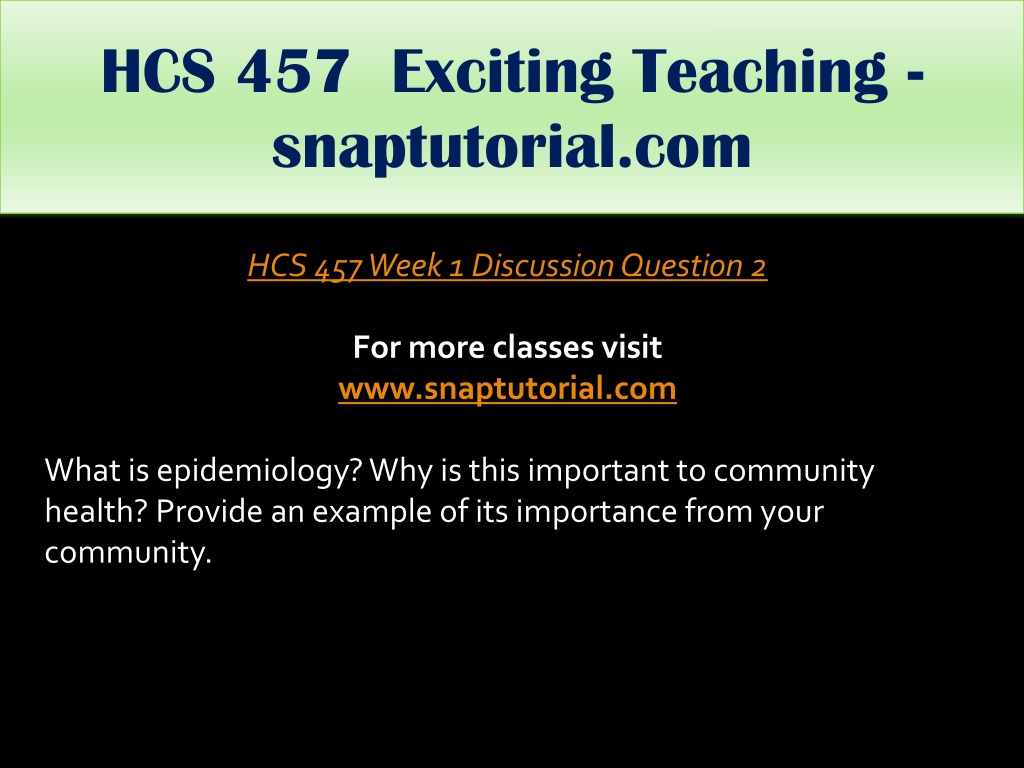 HCS 457 Exciting Teaching - snaptutorial.com

HCS 457 Week 1 Discussion Question 2

For more classes visit
www.snaptutorial.com

What is epidemiology? Why is this important to community health? Provide an example of its importance from your community.